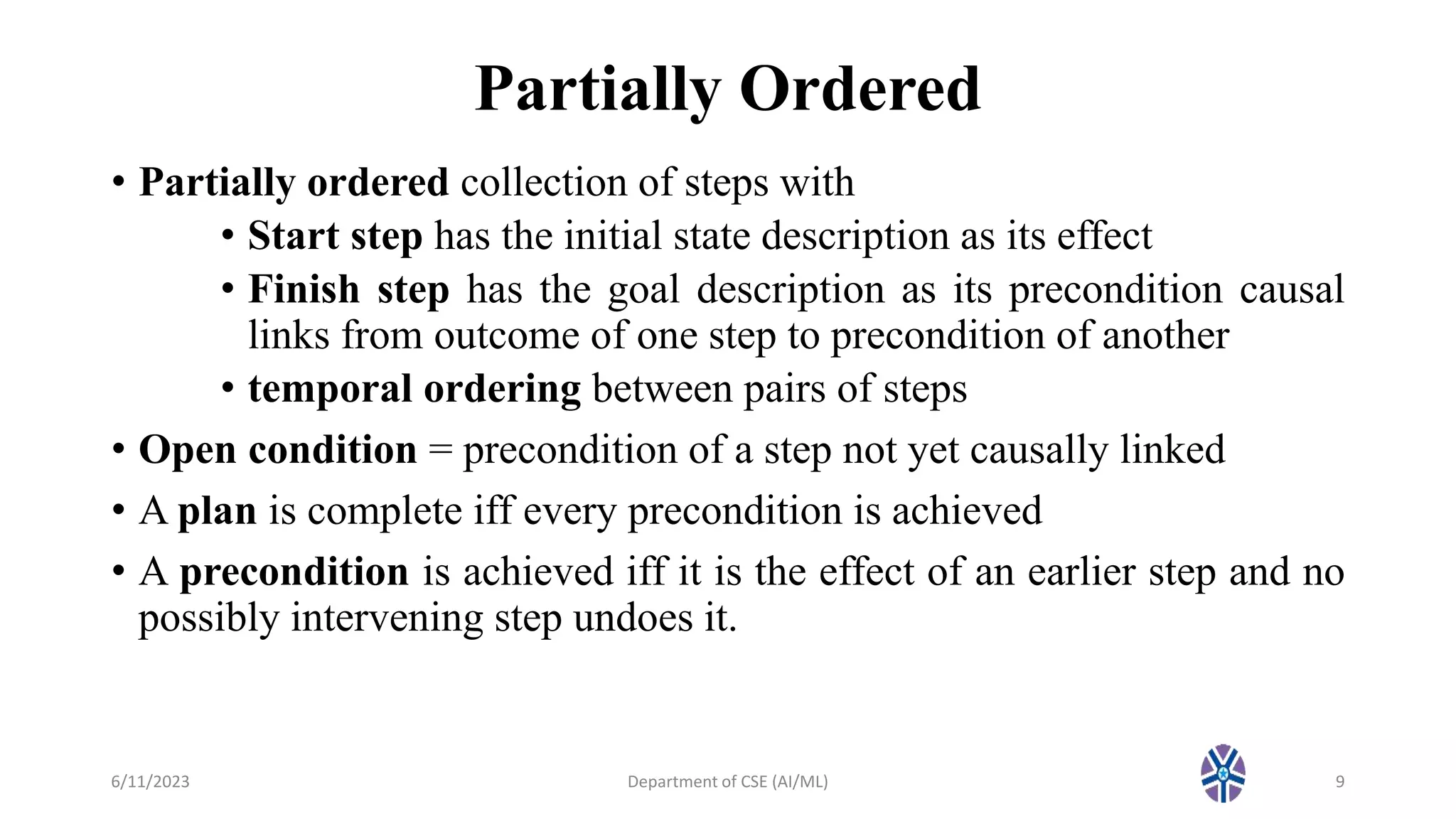 Partially Ordered

• Partially ordered collection of steps with

• Start step has the initial state description as its effect

• Finish step has the goal description as its precondition causal links from outcome of one step to precondition of another

• temporal ordering between pairs of steps

• Open condition = precondition of a step not yet causally linked

• A plan is complete iff every precondition is achieved

• A precondition is achieved iff it is the effect of an earlier step and no possibly intervening step undoes it.

6/11/2023 Department of CSE (AI/ML) 9